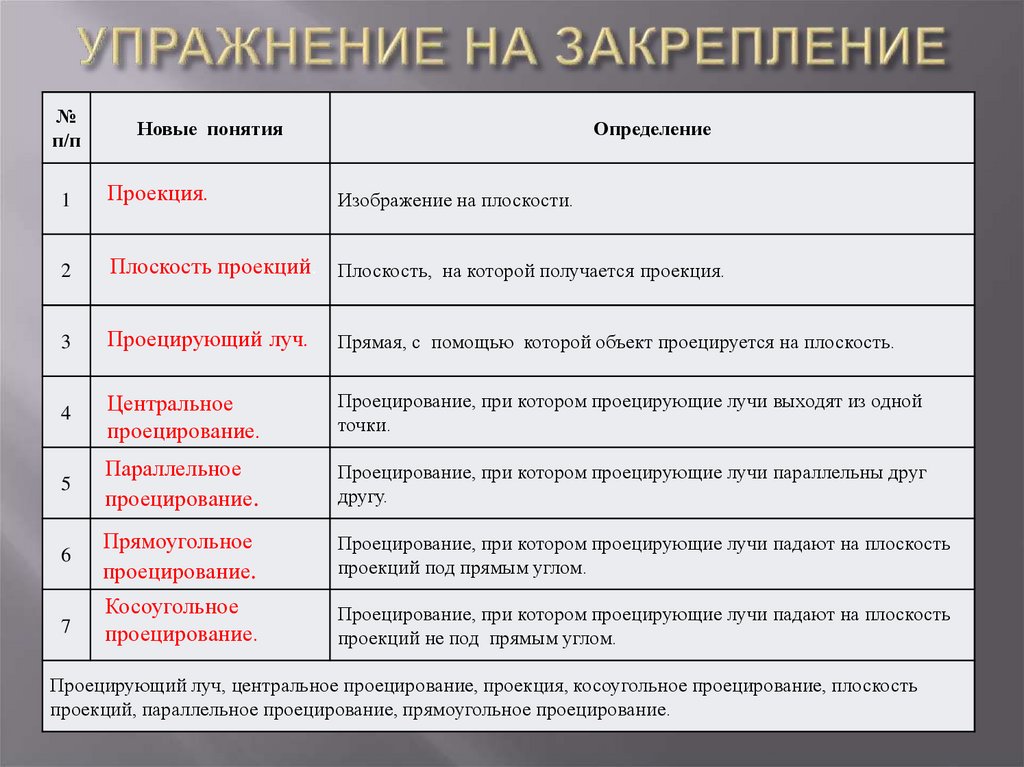 УПРАЖНЕНИЕ НА ЗАКРЕПЛЕНИЕ

| № п/п | Новые понятия | Определение |
|---|---|---|
| 1 | Проекция. | Изображение на плоскости. |
| 2 | Плоскость проекций | Плоскость, на которой получается проекция. |
| 3 | Проецирующий луч. | Прямая, с помощью которой объект проецируется на плоскость. |
| 4 | Центральное проецирование. | Проецирование, при котором проецирующие лучи выходят из одной точки. |
| 5 | Параллельное проецирование. | Проецирование, при котором проецирующие лучи параллельны друг другу. |
| 6 | Прямоугольное проецирование. | Проецирование, при котором проецирующие лучи падают на плоскость проекций под прямым углом. |
| 7 | Косоугольное проецирование. | Проецирование, при котором проецирующие лучи падают на плоскость проекций не под прямым углом. |

Проецирующий луч, центральное проецирование, проекция, косоугольное проецирование, плоскость проекций, параллельное проецирование, прямоугольное проецирование.